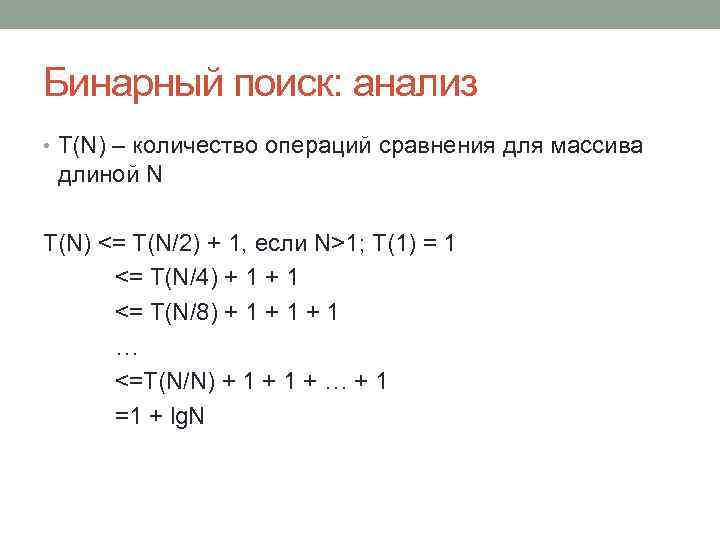 Бинарный поиск: анализ

• T(N) – количество операций сравнения для массива длиной N

T(N) <= T(N/2) + 1, если N>1; T(1) = 1
<= T(N/4) + 1 + 1
<= T(N/8) + 1 + 1 + 1
…
<=T(N/N) + 1 + 1 + … + 1
=1 + lgN